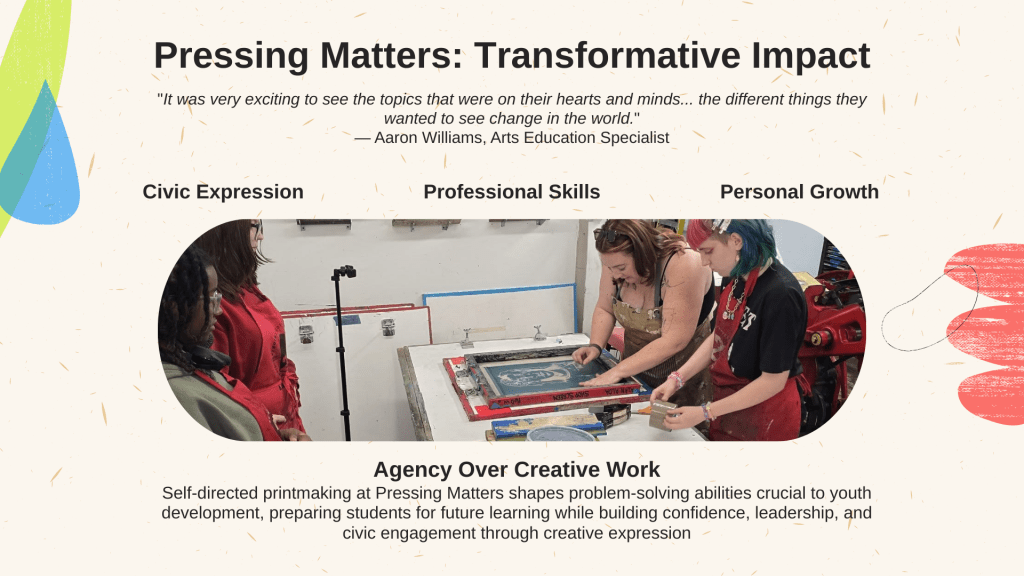 Pressing Matters: Transformative Impact

"It was very exciting to see the topics that were on their hearts and minds... the different things they wanted to see change in the world."
— Aaron Williams, Arts Education Specialist

Civic Expression

Professional Skills

Personal Growth

Agency Over Creative Work

Self-directed printmaking at Pressing Matters shapes problem-solving abilities crucial to youth development, preparing students for future learning while building confidence, leadership, and civic engagement through creative expression